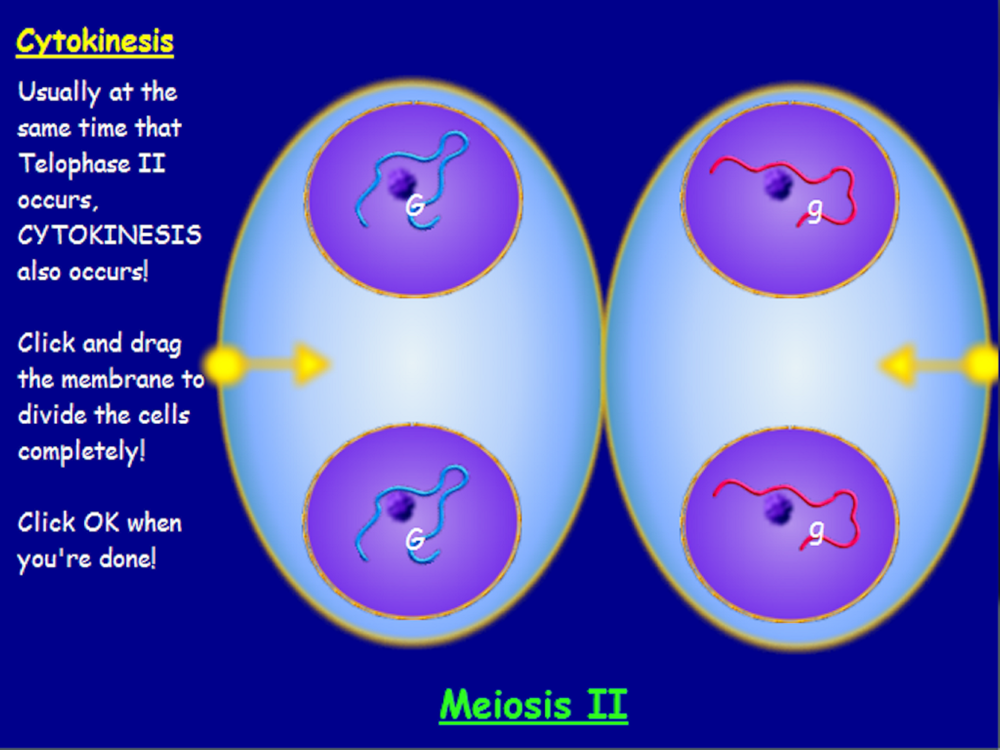 Cytokinesis

Usually at the same time that Telophase II occurs, CYTOKINESIS also occurs!

Click and drag the membrane to divide the cells completely!

Click OK when you're done!

G

g

G

g

Meiosis II